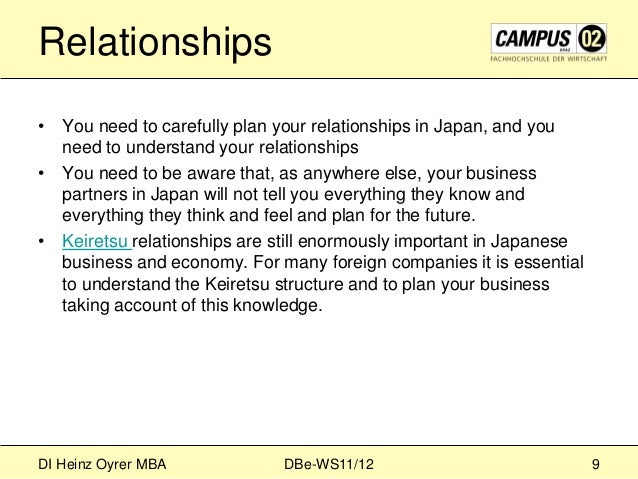 Relationships

CAMPUS 02
GRAZ
FACHHOCHSCHULE DER WIRTSCHAFT

• You need to carefully plan your relationships in Japan, and you need to understand your relationships
• You need to be aware that, as anywhere else, your business partners in Japan will not tell you everything they know and everything they think and feel and plan for the future.
• Keiretsu relationships are still enormously important in Japanese business and economy. For many foreign companies it is essential to understand the Keiretsu structure and to plan your business taking account of this knowledge.

DI Heinz Oyrer MBA
DBe-WS11/12
9